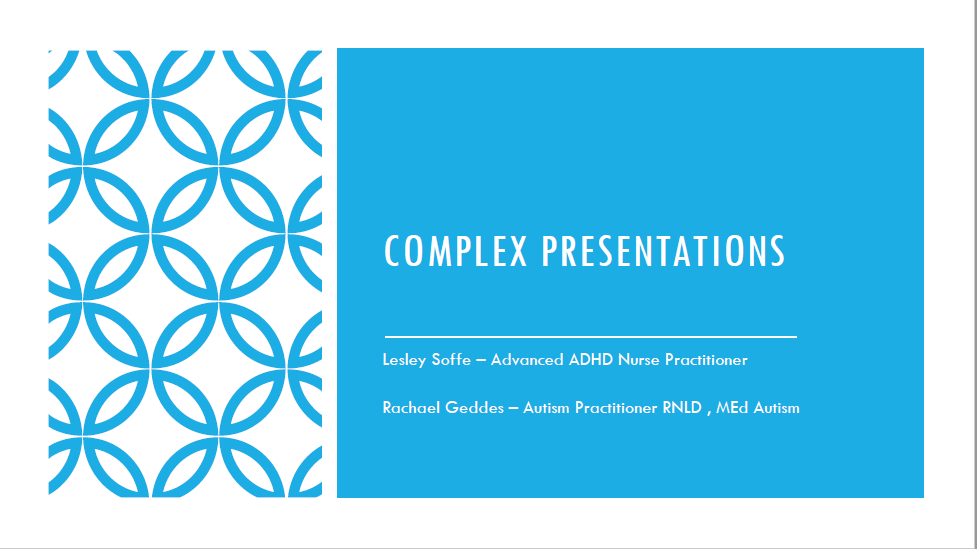 COMPLEX PRESENTATIONS

Lesley Soffe – Advanced ADHD Nurse Practitioner

Rachael Geddes – Autism Practitioner RNLD , MEd Autism